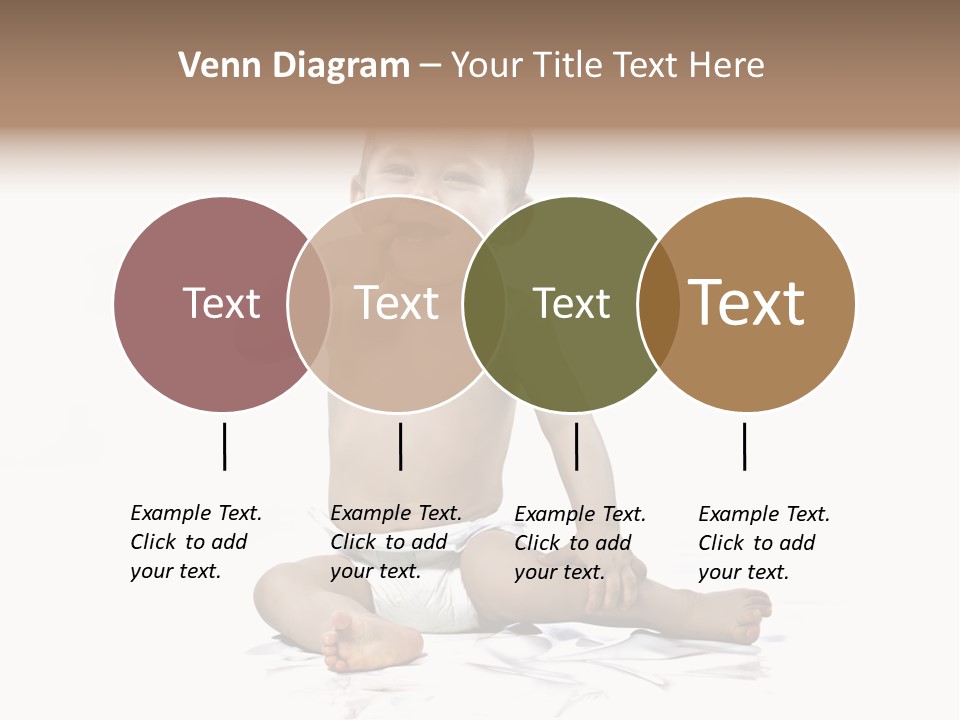 Venn Diagram – Your Title Text Here

Text

Text

Text

Text

Example Text. Click to add your text.

Example Text. Click to add your text.

Example Text. Click to add your text.

Example Text. Click to add your text.